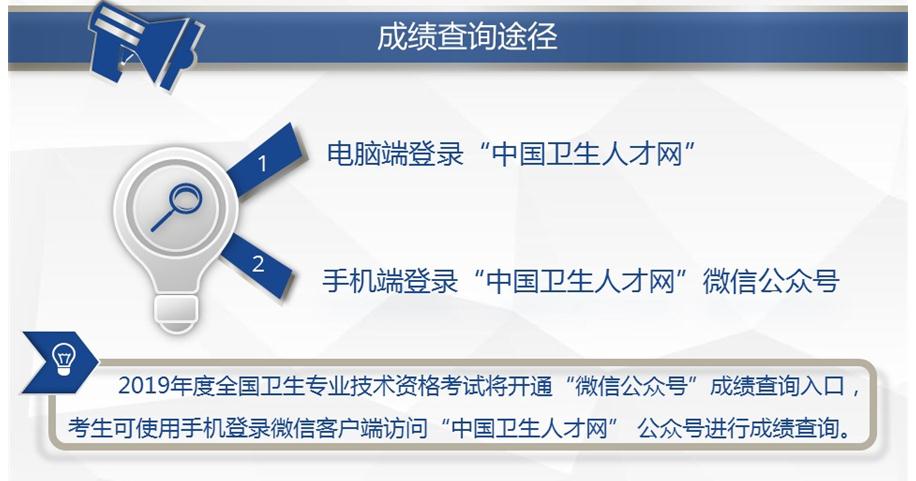 成绩查询途径

1

电脑端登录“中国卫生人才网”

2

手机端登录“中国卫生人才网”微信公众号

2019年度全国卫生专业技术资格考试将开通“微信公众号”成绩查询入口，考生可使用手机登录微信客户端访问“中国卫生人才网” 公众号进行成绩查询。